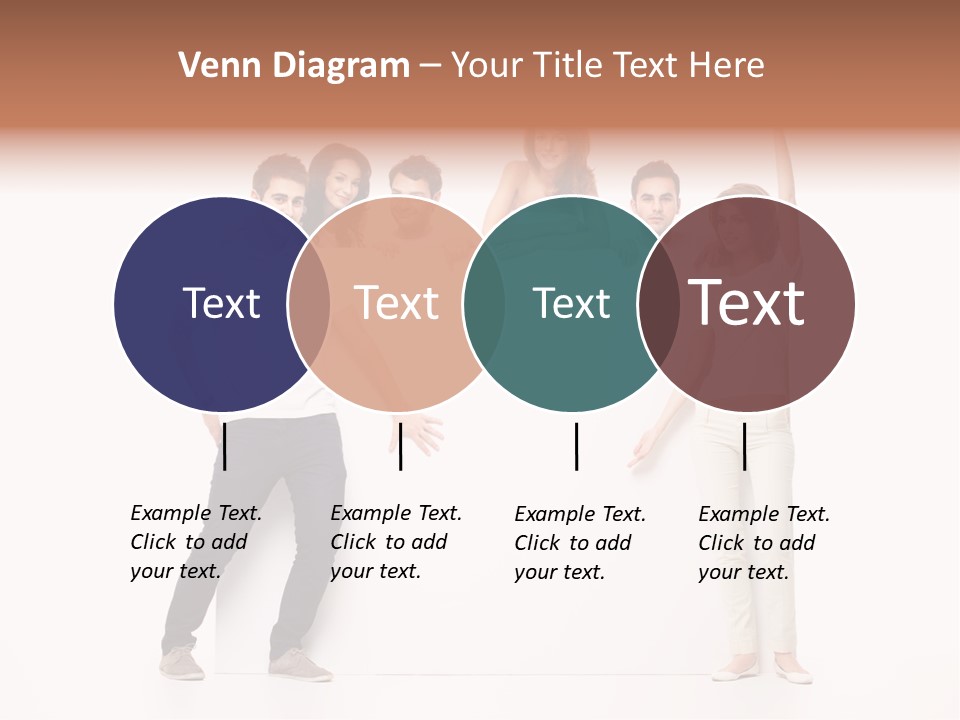 Venn Diagram – Your Title Text Here

Text

Text

Text

Text

Example Text. Click to add your text.

Example Text. Click to add your text.

Example Text. Click to add your text.

Example Text. Click to add your text.